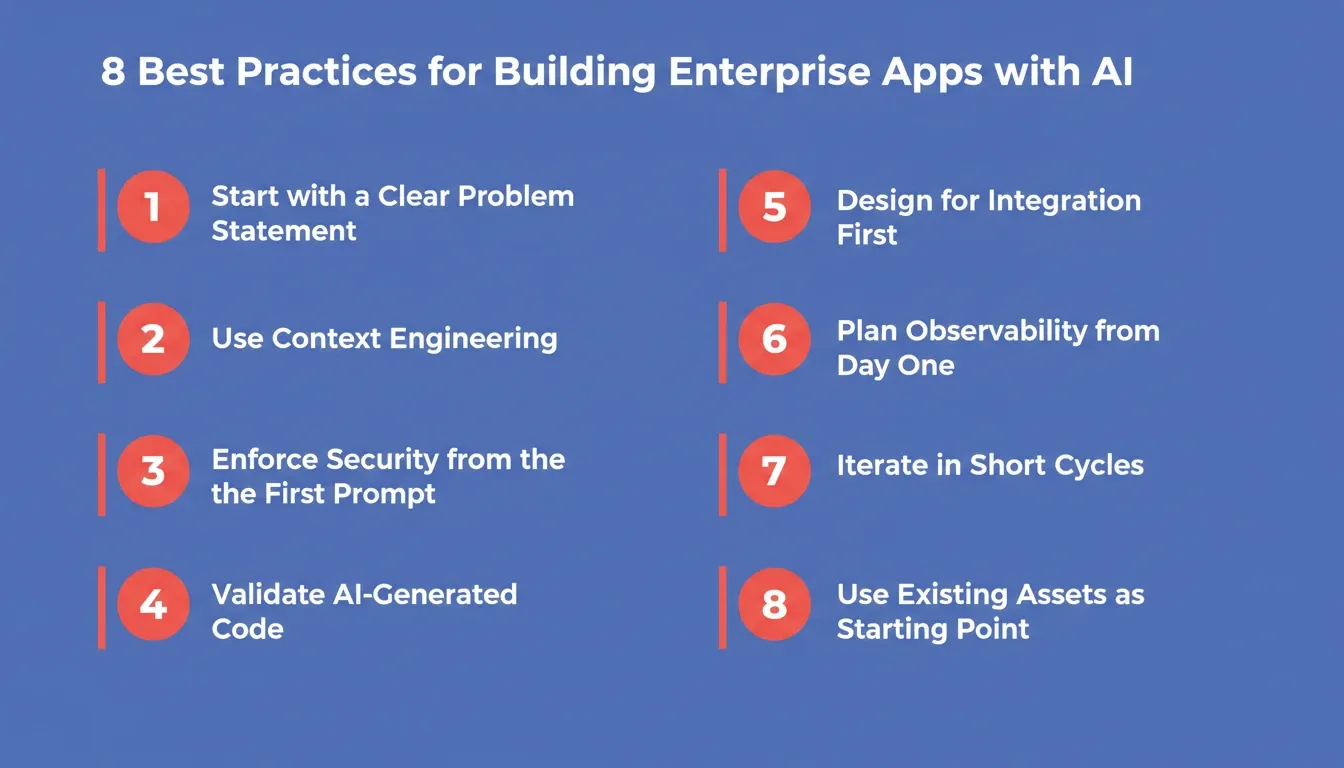 8 Best Practices for Building Enterprise Apps with AI

1 Start with a Clear Problem Statement

2 Use Context Engineering

3 Enforce Security from the the First Prompt

4 Validate AI-Generated Code

5 Design for Integration First

6 Plan Observability from Day One

7 Iterate in Short Cycles

8 Use Existing Assets as Starting Point